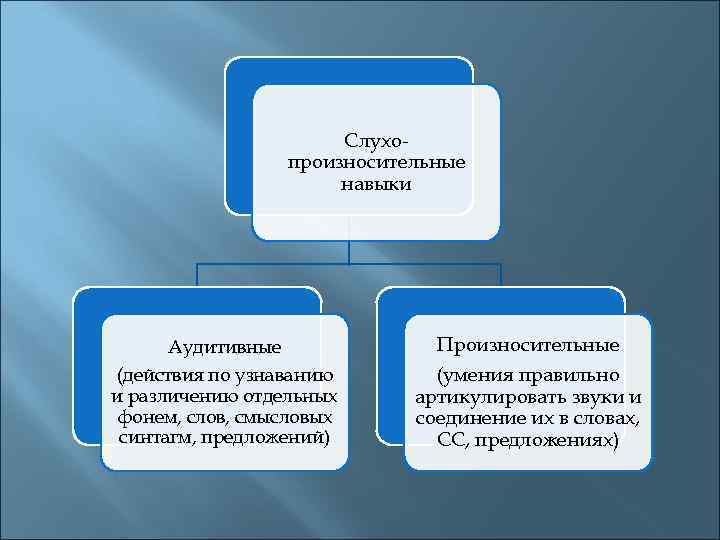 Слухо-произносительные навыки

Аудитивные

(действия по узнаванию и различению отдельных фонем, слов, смысловых синтагм, предложений)

Произносительные

(умения правильно артикулировать звуки и соединение их в словах, СС, предложениях)